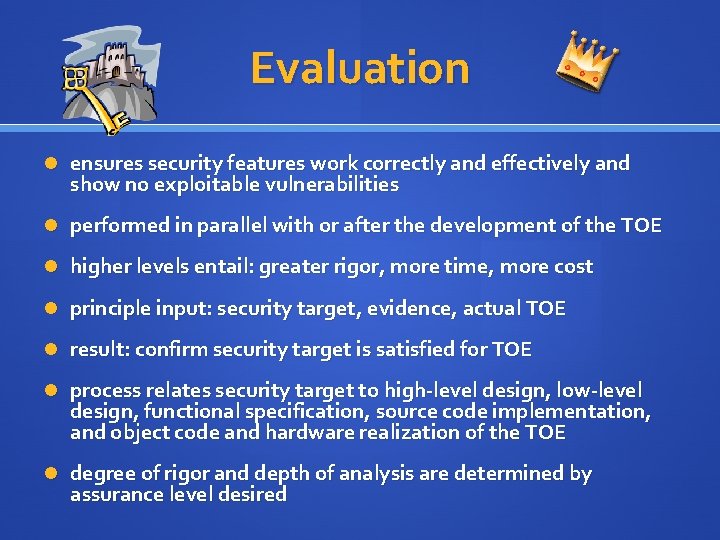 Evaluation

- ensures security features work correctly and effectively and show no exploitable vulnerabilities
- performed in parallel with or after the development of the TOE
- higher levels entail: greater rigor, more time, more cost
- principle input: security target, evidence, actual TOE
- result: confirm security target is satisfied for TOE
- process relates security target to high-level design, low-level design, functional specification, source code implementation, and object code and hardware realization of the TOE
- degree of rigor and depth of analysis are determined by assurance level desired